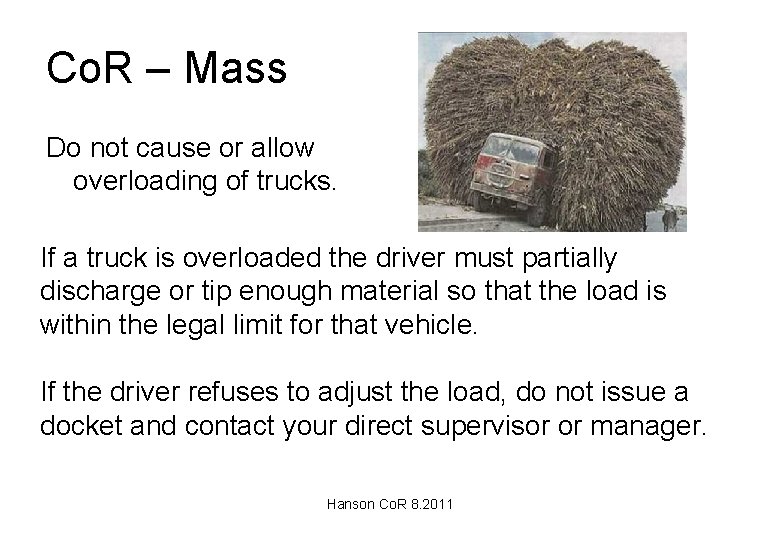 CoR – Mass

Do not cause or allow overloading of trucks.

If a truck is overloaded the driver must partially discharge or tip enough material so that the load is within the legal limit for that vehicle.

If the driver refuses to adjust the load, do not issue a docket and contact your direct supervisor or manager.

Hanson CoR 8.2011